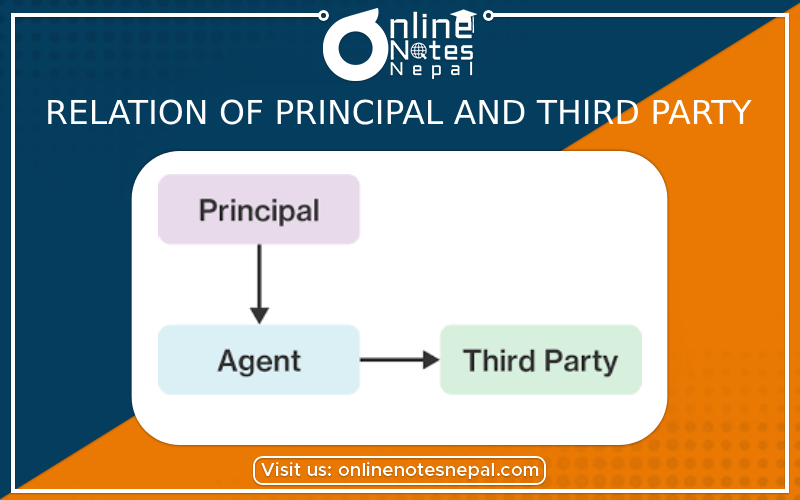 Online Notes Nepal

RELATION OF PRINCIPAL AND THIRD PARTY

Principal

Agent

Third Party

Visit us: onlinenotesnepal.com